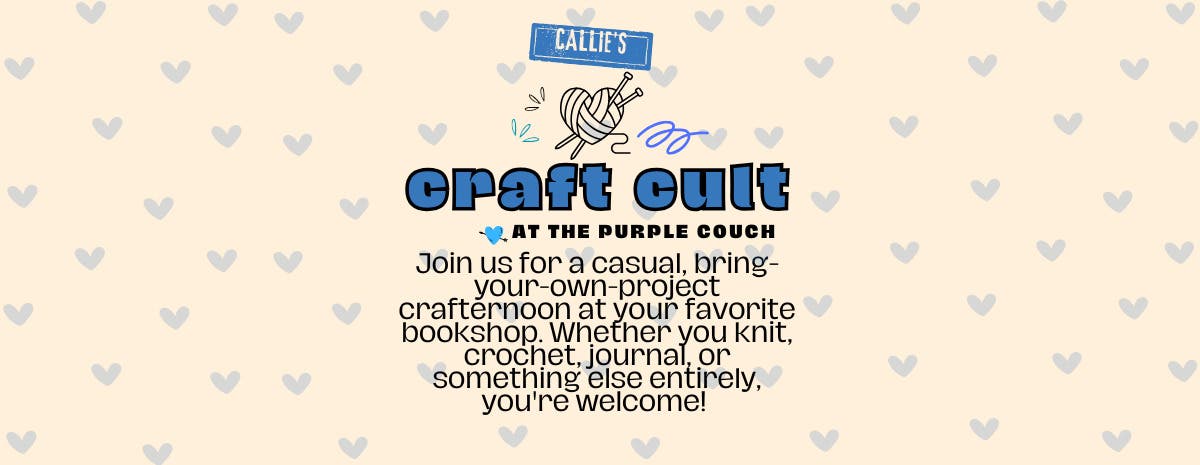 CALLIE'S

craft cult

AT THE PURPLE COUCH

Join us for a casual, bring-your-own-project crafternoon at your favorite bookshop. Whether you knit, crochet, journal, or something else entirely, you're welcome!